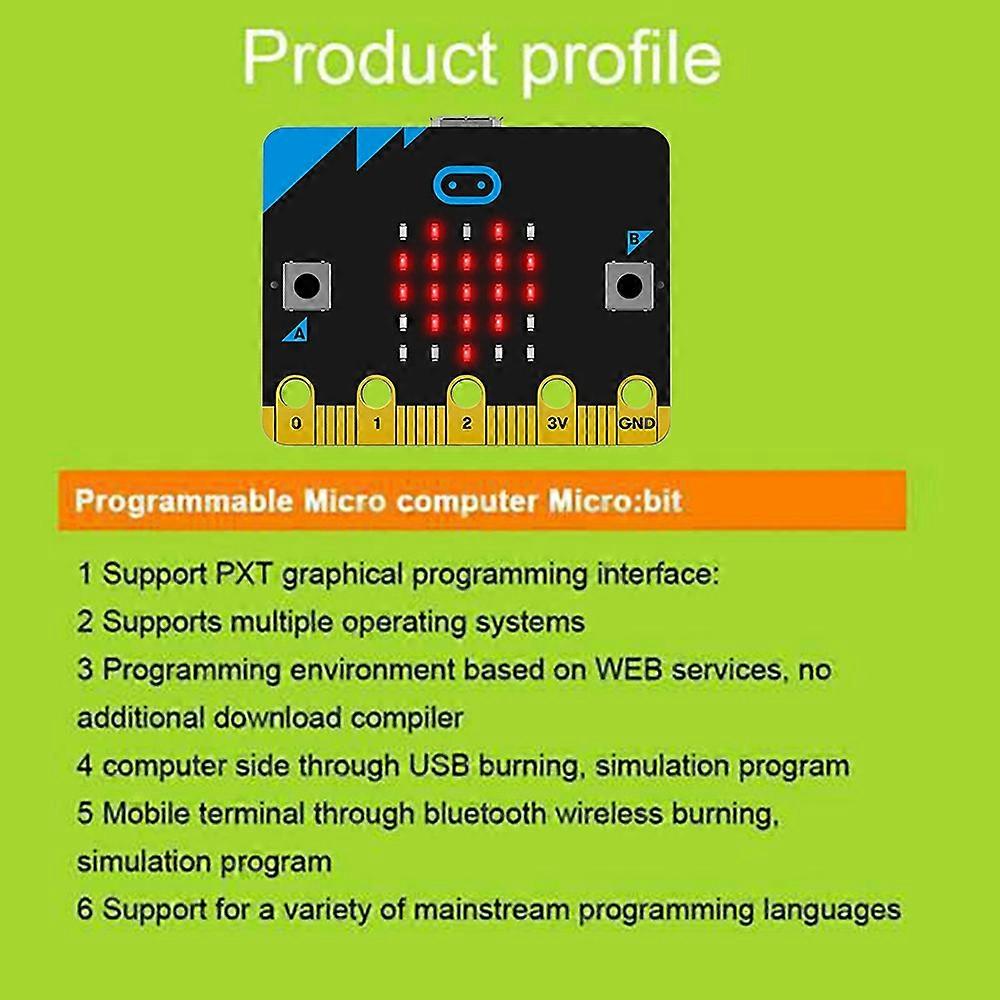 Product profile

B

A

0 1 2 3V GND

Programmable Micro computer Micro:bit

1 Support PXT graphical programming interface:

2 Supports multiple operating systems

3 Programming environment based on WEB services, no additional download compiler

4 computer side through USB burning, simulation program

5 Mobile terminal through bluetooth wireless burning, simulation program

6 Support for a variety of mainstream programming languages